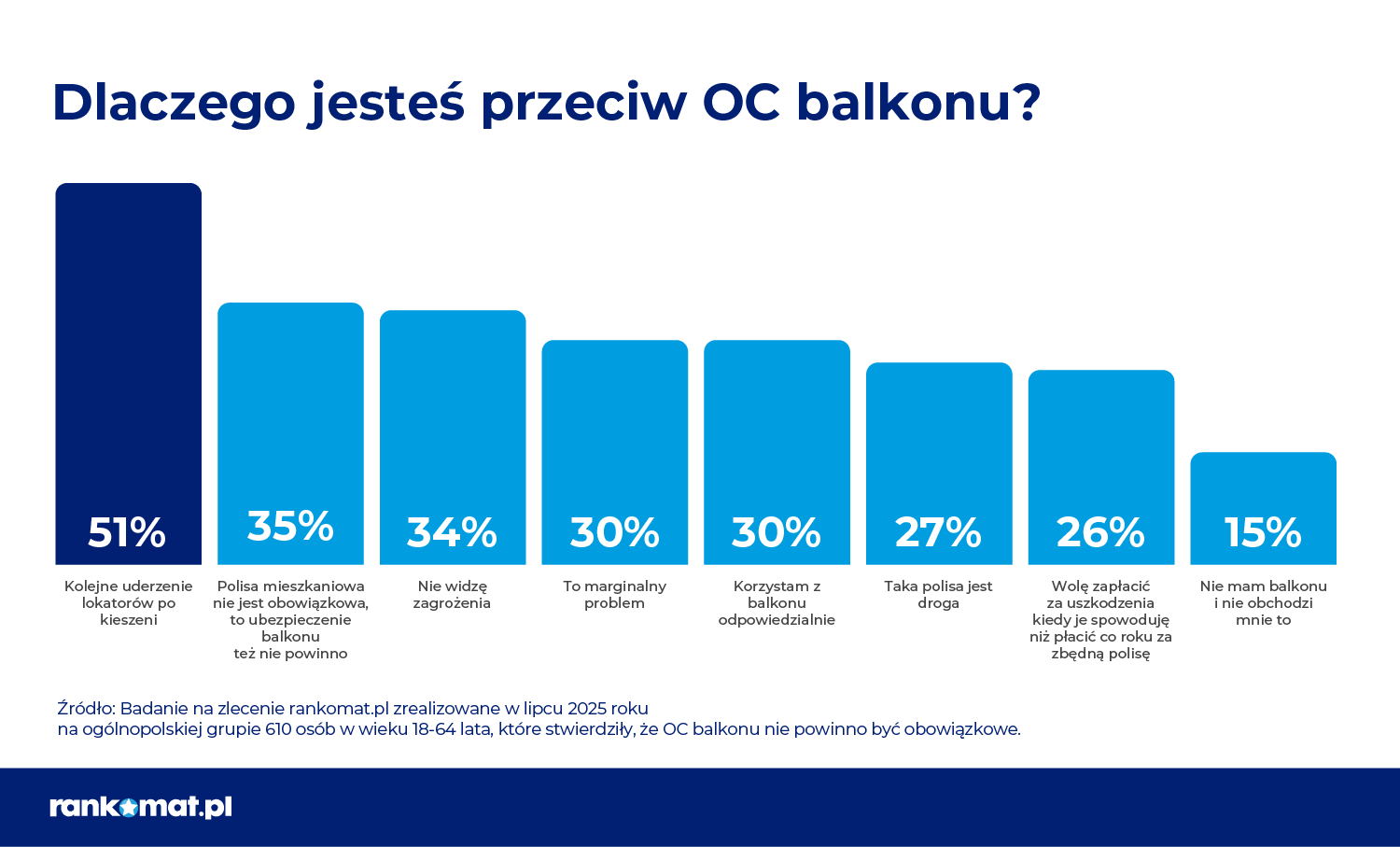 Dlaczego jesteś przeciw OC balkonu?

51%
Kolejne uderzenie lokatorów po kieszeni

35%
Polisa mieszkaniowa nie jest obowiązkowa, to ubezpieczenie balkonu też nie powinno

34%
Nie widzę zagrożenia

30%
To marginalny problem

30%
Korzystam z balkonu odpowiedzialnie

27%
Taka polisa jest droga

26%
Wolę zapłacić za uszkodzenia kiedy je spowoduję niż płacić co roku za zbędną polisę

15%
Nie mam balkonu i nie obchodzi mnie to

Źródło: Badanie na zlecenie rankomat.pl zrealizowane w lipcu 2025 roku
na ogólnopolskiej grupie 610 osób w wieku 18-64 lata, które stwierdziły, że OC balkonu nie powinno być obowiązkowe.

rankomat.pl